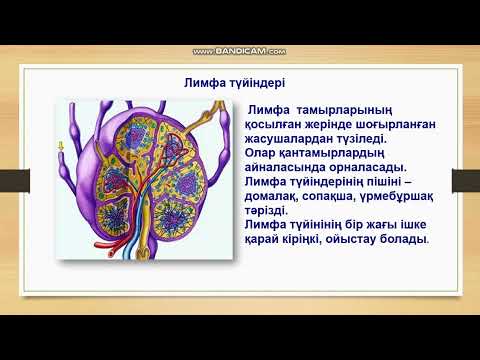 www.BANDICAM.com

Лимфа түйіндері

Лимфа тамырларының қосылған жерінде шоғырланған жасушалардан түзіледі. Олар қантамырлардың айналасында орналасады. Лимфа түйіндерінің пішіні – домалақ, сопақша, үрмебұршақ тәрізді. Лимфа түйінінің бір жағы ішке қарай кіріңкі, ойыстау болады.